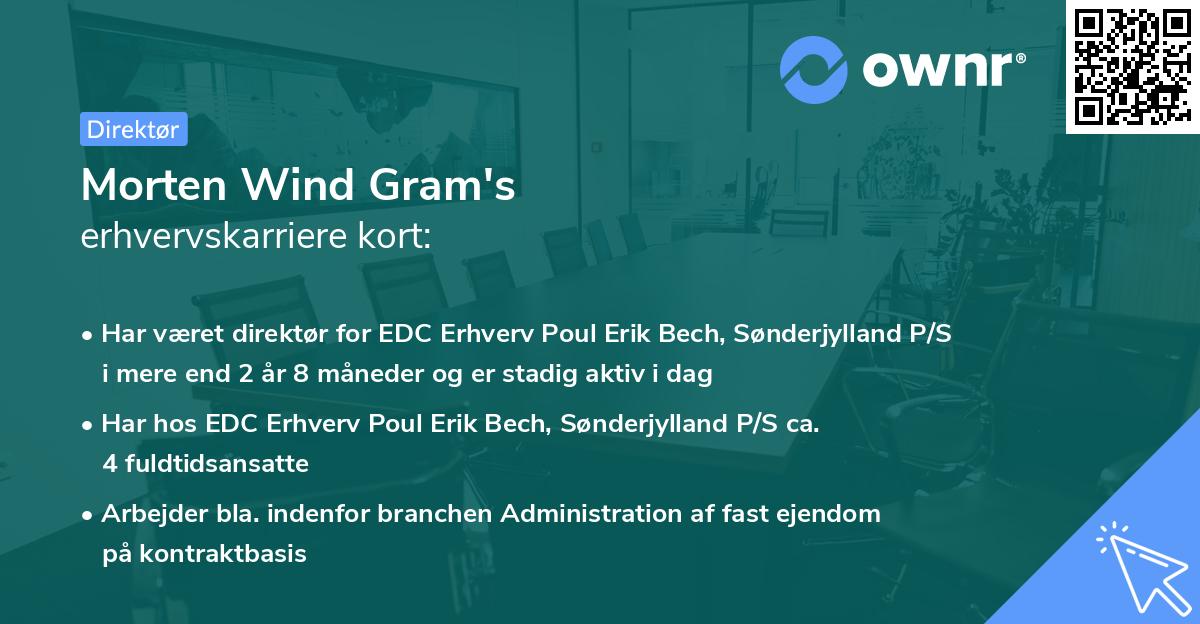 ownr®

Direktør

Morten Wind Gram's
erhvervskarriere kort:

• Har været direktør for EDC Erhverv Poul Erik Bech, Sønderjylland P/S i mere end 2 år 8 måneder og er stadig aktiv i dag

• Har hos EDC Erhverv Poul Erik Bech, Sønderjylland P/S ca. 4 fuldtidsansatte

• Arbejder bla. indenfor branchen Administration af fast ejendom på kontraktbasis